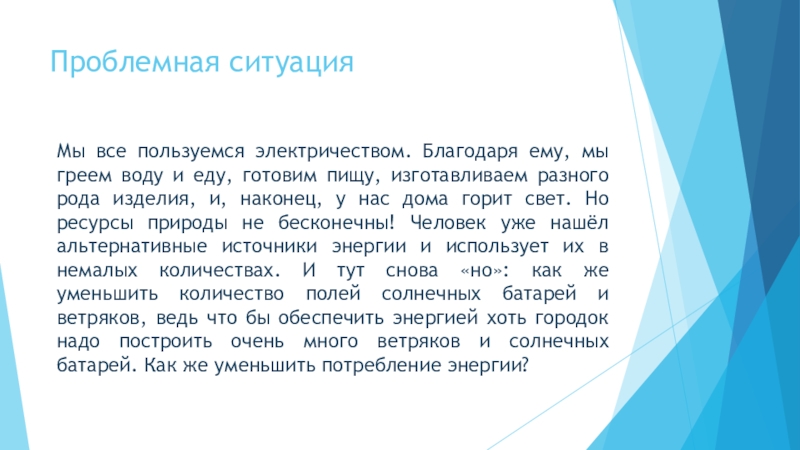 Проблемная ситуация

Мы все пользуемся электричеством. Благодаря ему, мы греем воду и еду, готовим пищу, изготавливаем разного рода изделия, и, наконец, у нас дома горит свет. Но ресурсы природы не бесконечны! Человек уже нашёл альтернативные источники энергии и использует их в немалых количествах. И тут снова «но»: как же уменьшить количество полей солнечных батарей и ветряков, ведь что бы обеспечить энергией хоть городок надо построить очень много ветряков и солнечных батарей. Как же уменьшить потребление энергии?